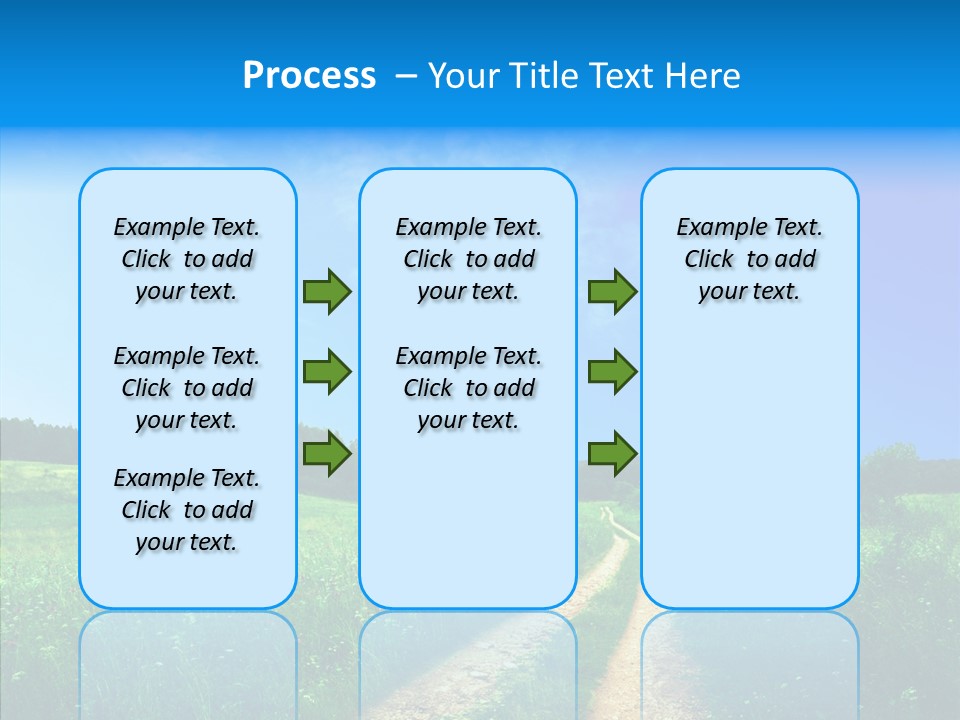 Process – Your Title Text Here

Example Text. Click to add your text.

Example Text. Click to add your text.

Example Text. Click to add your text.

Example Text. Click to add your text.

Example Text. Click to add your text.

Example Text. Click to add your text.